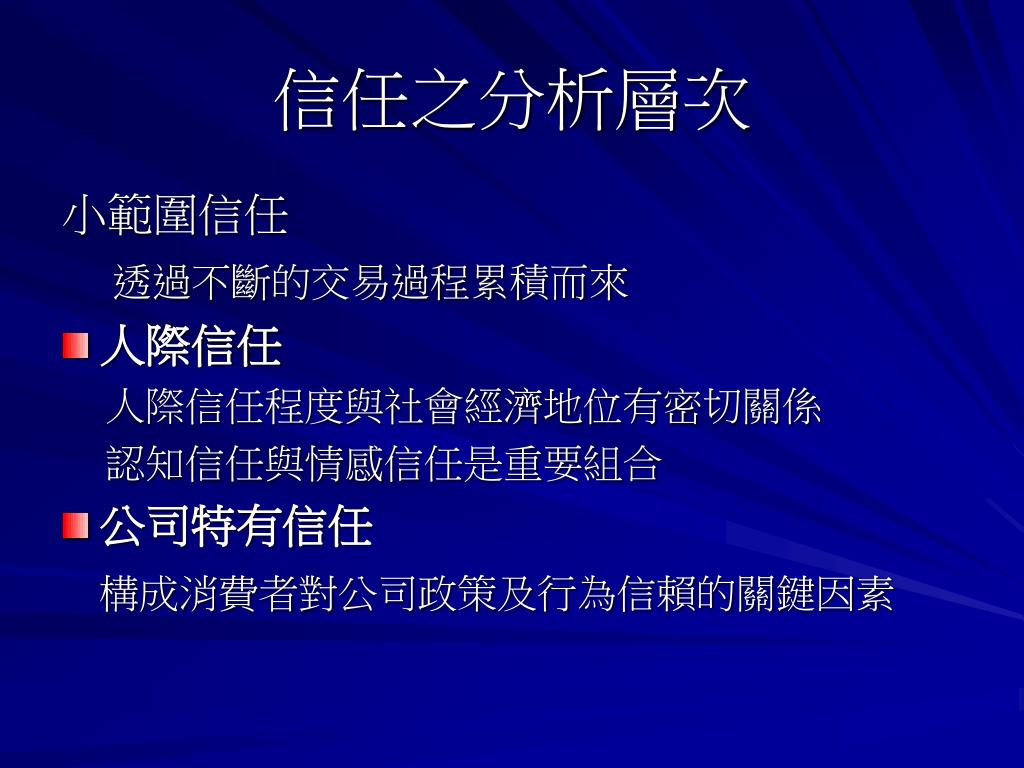 信任之分析層次

小範圍信任

透過不斷的交易過程累積而來

人際信任

人際信任程度與社會經濟地位有密切關係

認知信任與情感信任是重要組合

公司特有信任

構成消費者對公司政策及行為信賴的關鍵因素